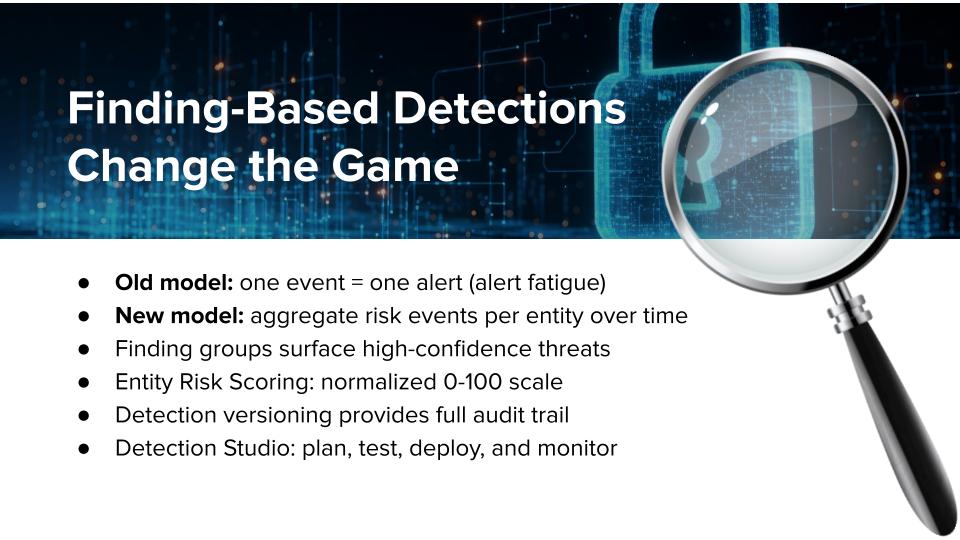 Finding-Based Detections Change the Game

• Old model: one event = one alert (alert fatigue)
• New model: aggregate risk events per entity over time
• Finding groups surface high-confidence threats
• Entity Risk Scoring: normalized 0-100 scale
• Detection versioning provides full audit trail
• Detection Studio: plan, test, deploy, and monitor